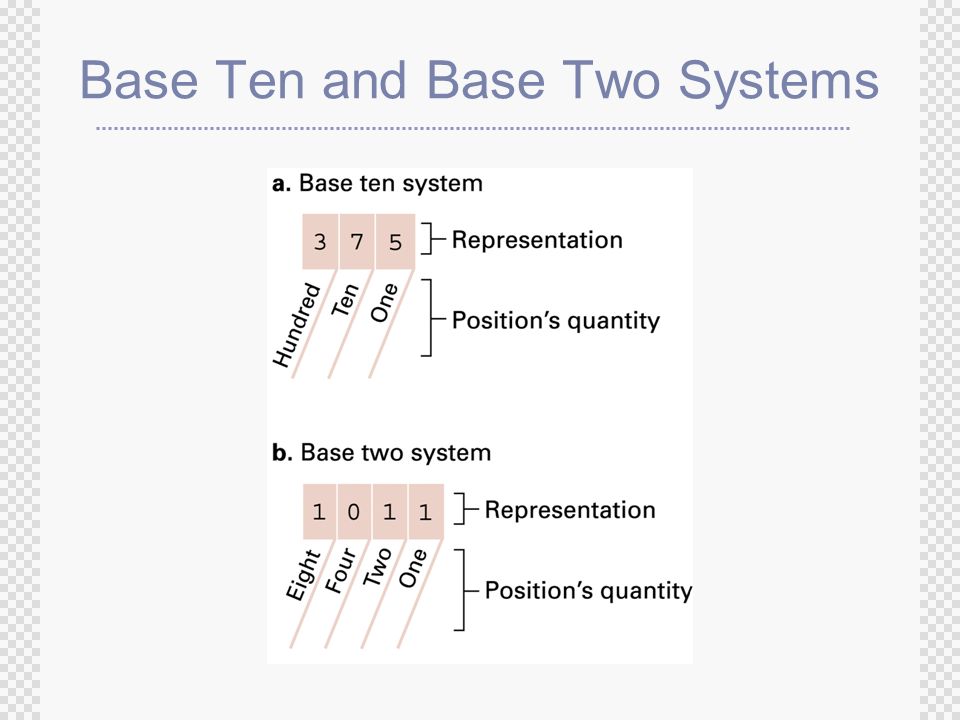 Base Ten and Base Two Systems

a. Base ten system

3 7 5

Representation

Hundred Ten One

Position's quantity

b. Base two system

1 0 1 1

Representation

Eight Four Two One

Position's quantity